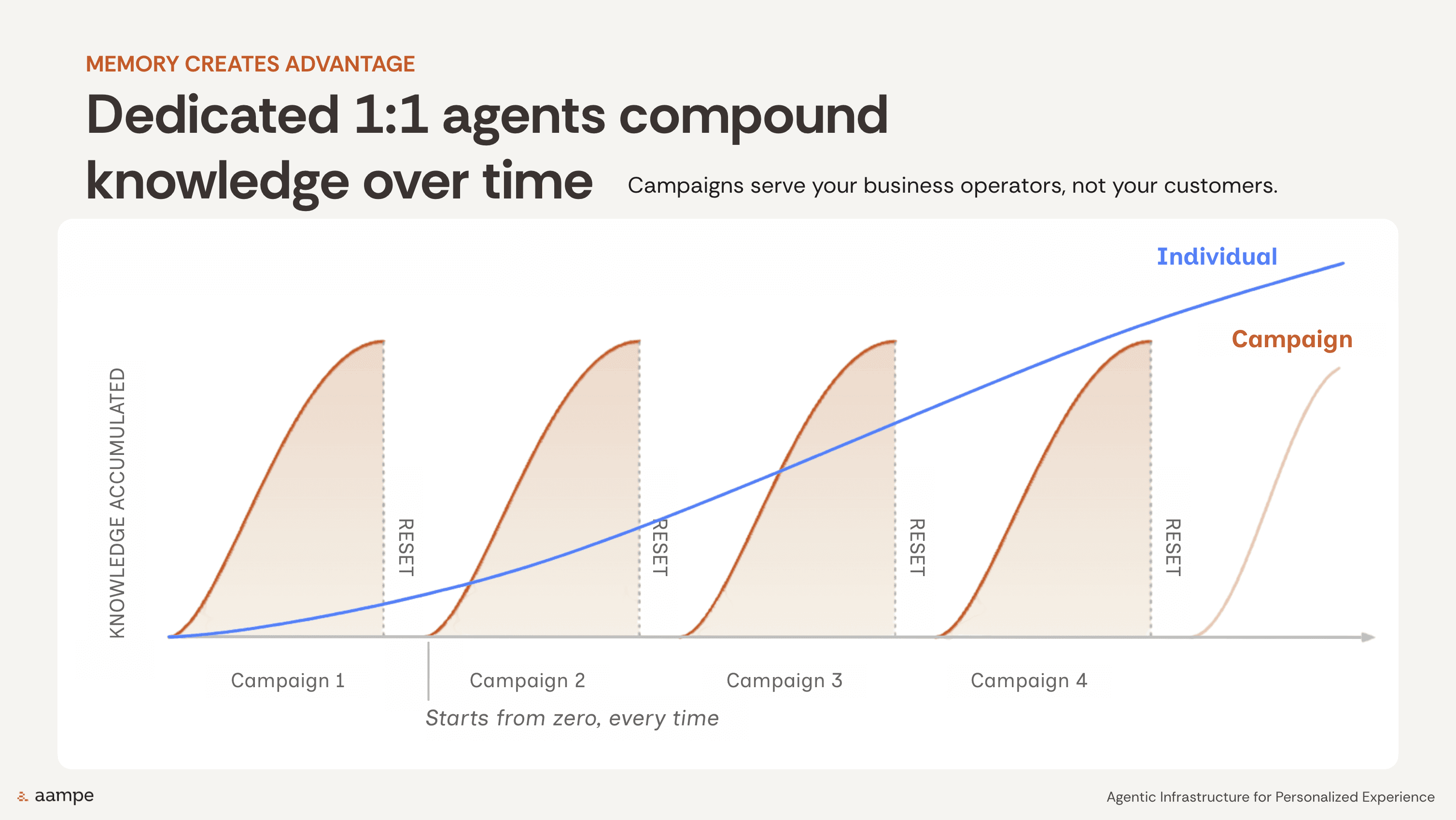 MEMORY CREATES ADVANTAGE

Dedicated 1:1 agents compound knowledge over time

Campaigns serve your business operators, not your customers.

Individual

Campaign

KNOWLEDGE ACCUMULATED

RESET

RESET

RESET

RESET

Campaign 1

Campaign 2

Campaign 3

Campaign 4

Starts from zero, every time

aampe

Agentic Infrastructure for Personalized Experience